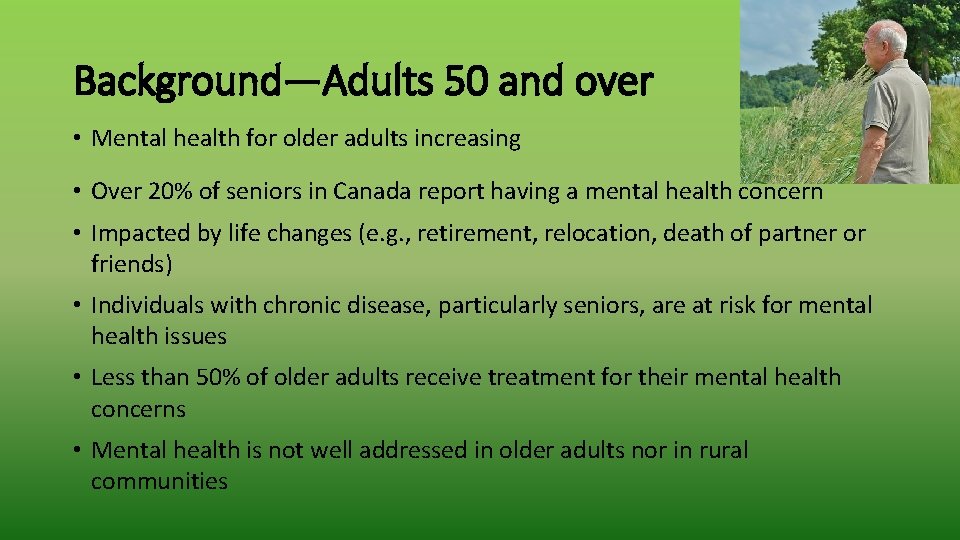 Background—Adults 50 and over

• Mental health for older adults increasing

• Over 20% of seniors in Canada report having a mental health concern

• Impacted by life changes (e.g., retirement, relocation, death of partner or friends)

• Individuals with chronic disease, particularly seniors, are at risk for mental health issues

• Less than 50% of older adults receive treatment for their mental health concerns

• Mental health is not well addressed in older adults nor in rural communities